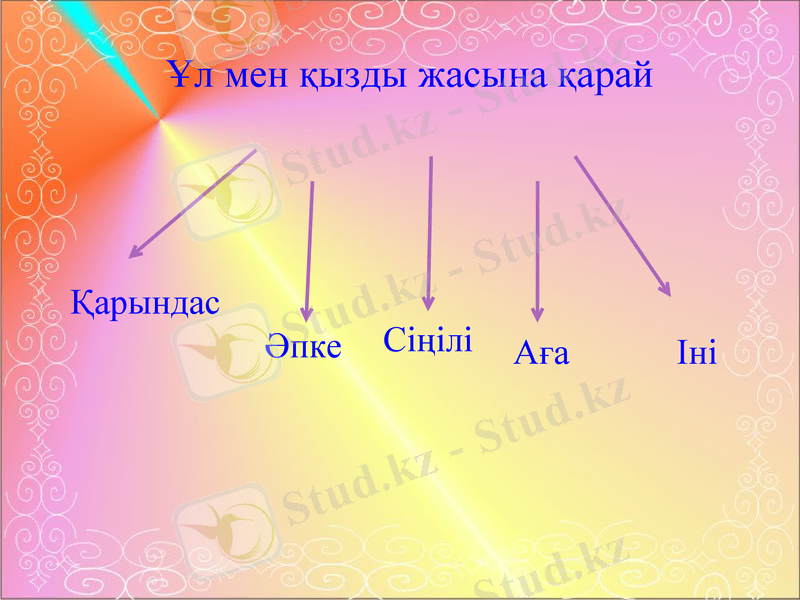 Ұл мен қызды жасына қарай

Қарындас

Әпке

Сіңілі

Аға

Іні

Stud.kz - Stud.kz
Stud.kz - Stud.kz
Stud.kz - Stud.kz
Stud.kz - Stud.kz